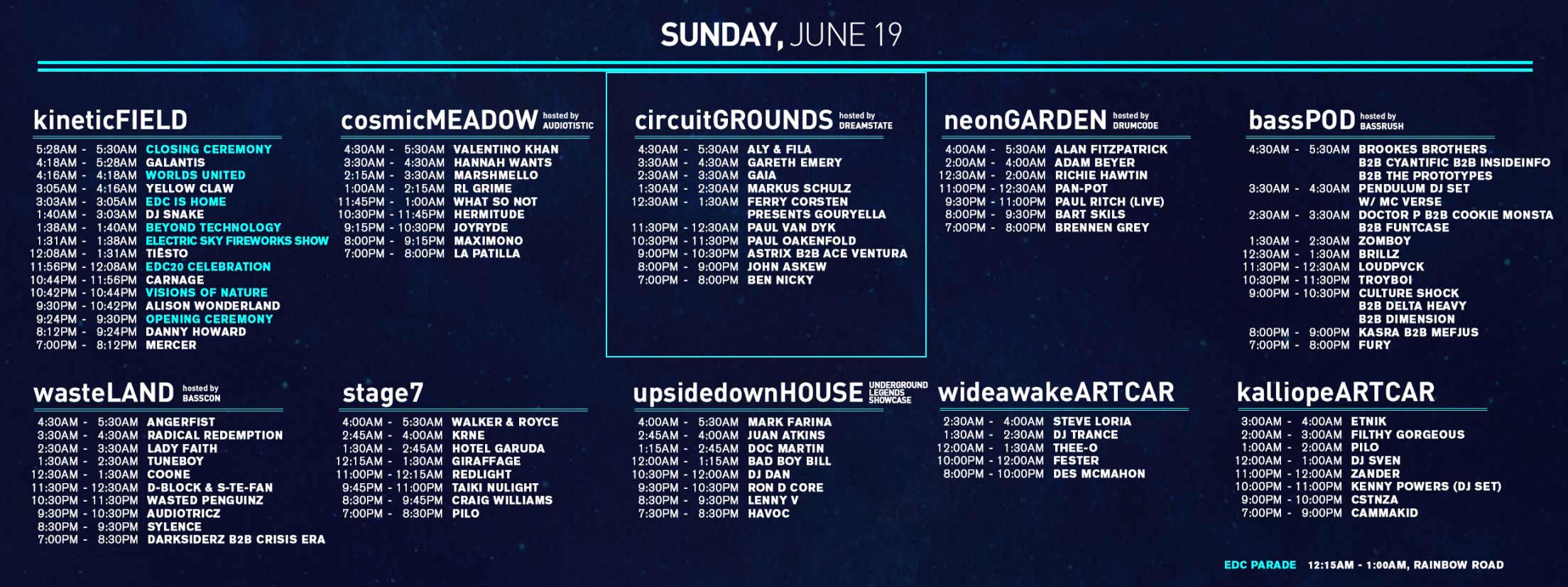 SUNDAY, JUNE 19

kineticFIELD

5:28AM - 5:30AM CLOSING CEREMONY
4:18AM - 5:28AM GALANTIS
4:16AM - 4:18AM WORLDS UNITED
3:05AM - 4:16AM YELLOW CLAW
3:03AM - 3:05AM EDC IS HOME
1:40AM - 3:03AM DJ SNAKE
1:38AM - 1:40AM BEYOND TECHNOLOGY
1:31AM - 1:38AM ELECTRIC SKY FIREWORKS SHOW
12:08AM - 1:31AM TIËSTO
11:56PM - 12:08AM EDC20 CELEBRATION
10:44PM - 11:56PM CARNAGE
10:42PM - 10:44PM VISIONS OF NATURE
9:30PM - 10:42PM ALISON WONDERLAND
9:24PM - 9:30PM OPENING CEREMONY
8:12PM - 9:24PM DANNY HOWARD
7:00PM - 8:12PM MERCER

cosmicMEADOW hosted by AUDIOTISTIC

4:30AM - 5:30AM VALENTINO KHAN
3:30AM - 4:30AM HANNAH WANTS
2:15AM - 3:30AM MARSHMELLO
1:00AM - 2:15AM RL GRIME
11:45PM - 1:00AM WHAT SO NOT
10:30PM - 11:45PM HERMITUDE
9:15PM - 10:30PM JOYRYDE
8:00PM - 9:15PM MAXIMONO
7:00PM - 8:00PM LA PATILLA

circuitGROUNDS hosted by DREAMSTATE

4:30AM - 5:30AM ALY & FILA
3:30AM - 4:30AM GARETH EMERY
2:30AM - 3:30AM GAIA
1:30AM - 2:30AM MARKUS SCHULZ
12:30AM - 1:30AM FERRY CORSTEN PRESENTS GOURYELLA
11:30PM - 12:30AM PAUL VAN DYK
10:30PM - 11:30PM PAUL OAKENFOLD
9:00PM - 10:30PM ASTRIX B2B ACE VENTURA
8:00PM - 9:00PM JOHN ASKEW
7:00PM - 8:00PM BEN NICKY

neonGARDEN hosted by DRUMCODE

4:00AM - 5:30AM ALAN FITZPATRICK
2:00AM - 4:00AM ADAM BEYER
12:30AM - 2:00AM RICHIE HAWTIN
11:00PM - 12:30AM PAN-POT
9:30PM - 11:00PM PAUL RITCH (LIVE)
8:00PM - 9:30PM BART SKILS
7:00PM - 8:00PM BRENNEN GREY

bassPOD hosted by BASSRUSH

4:30AM - 5:30AM BROOKES BROTHERS B2B CYANTIFIC B2B INSIDEINFO B2B THE PROTOTYPES
3:30AM - 4:30AM PENDULUM DJ SET W/ MC VERSE
2:30AM - 3:30AM DOCTOR P B2B COOKIE MONSTA B2B FUNTCASE
1:30AM - 2:30AM ZOMBOY
12:30AM - 1:30AM BRILLZ
11:30PM - 12:30AM LOUDPVCK
10:30PM - 11:30PM TROYBOI
9:00PM - 10:30PM CULTURE SHOCK B2B DELTA HEAVY B2B DIMENSION
8:00PM - 9:00PM KASRA B2B MEFJUS
7:00PM - 8:00PM FURY

wasteLAND hosted by BASSCON

4:30AM - 5:30AM ANGERFIST
3:30AM - 4:30AM RADICAL REDEMPTION
2:30AM - 3:30AM LADY FAITH
1:30AM - 2:30AM TUNEBOY
12:30AM - 1:30AM COONE
11:30PM - 12:30AM D-BLOCK & S-TE-FAN
10:30PM - 11:30PM WASTED PENGUINZ
9:30PM - 10:30PM AUDIOTRICZ
8:30PM - 9:30PM SYLENCE
7:00PM - 8:30PM DARKSIDERZ B2B CRISIS ERA

stage7

4:00AM - 5:30AM WALKER & ROYCE
2:45AM - 4:00AM KRNE
1:30AM - 2:45AM HOTEL GARUDA
12:15AM - 1:30AM GIRAFFAGE
11:00PM - 12:15AM REDLIGHT
9:45PM - 11:00PM TAIKI NULIGHT
8:30PM - 9:45PM CRAIG WILLIAMS
7:00PM - 8:30PM PILO

upsidedownHOUSE UNDERGROUND LEGENDS SHOWCASE

4:00AM - 5:30AM MARK FARINA
2:45AM - 4:00AM JUAN ATKINS
1:15AM - 2:45AM DOC MARTIN
12:00AM - 1:15AM BAD BOY BILL
10:30PM - 12:00AM DJ DAN
9:30PM - 10:30PM RON D CORE
8:30PM - 9:30PM LENNY V
7:30PM - 8:30PM HAVOC

wideawakeARTCAR

2:30AM - 4:00AM STEVE LORIA
1:30AM - 2:30AM DJ TRANCE
12:00AM - 1:30AM THEE-O
10:00PM - 12:00AM FESTER
8:00PM - 10:00PM DES MCMAHON

kalliopeARTCAR

3:00AM - 4:00AM ETNIK
2:00AM - 3:00AM FILTHY GORGEOUS
1:00AM - 2:00AM PILO
12:00AM - 1:00AM DJ SVEN
11:00PM - 12:00AM ZANDER
10:00PM - 11:00PM KENNY POWERS (DJ SET)
9:00PM - 10:00PM CSTNZA
7:00PM - 9:00PM CAMMAKID

EDC PARADE 12:15AM - 1:00AM, RAINBOW ROAD